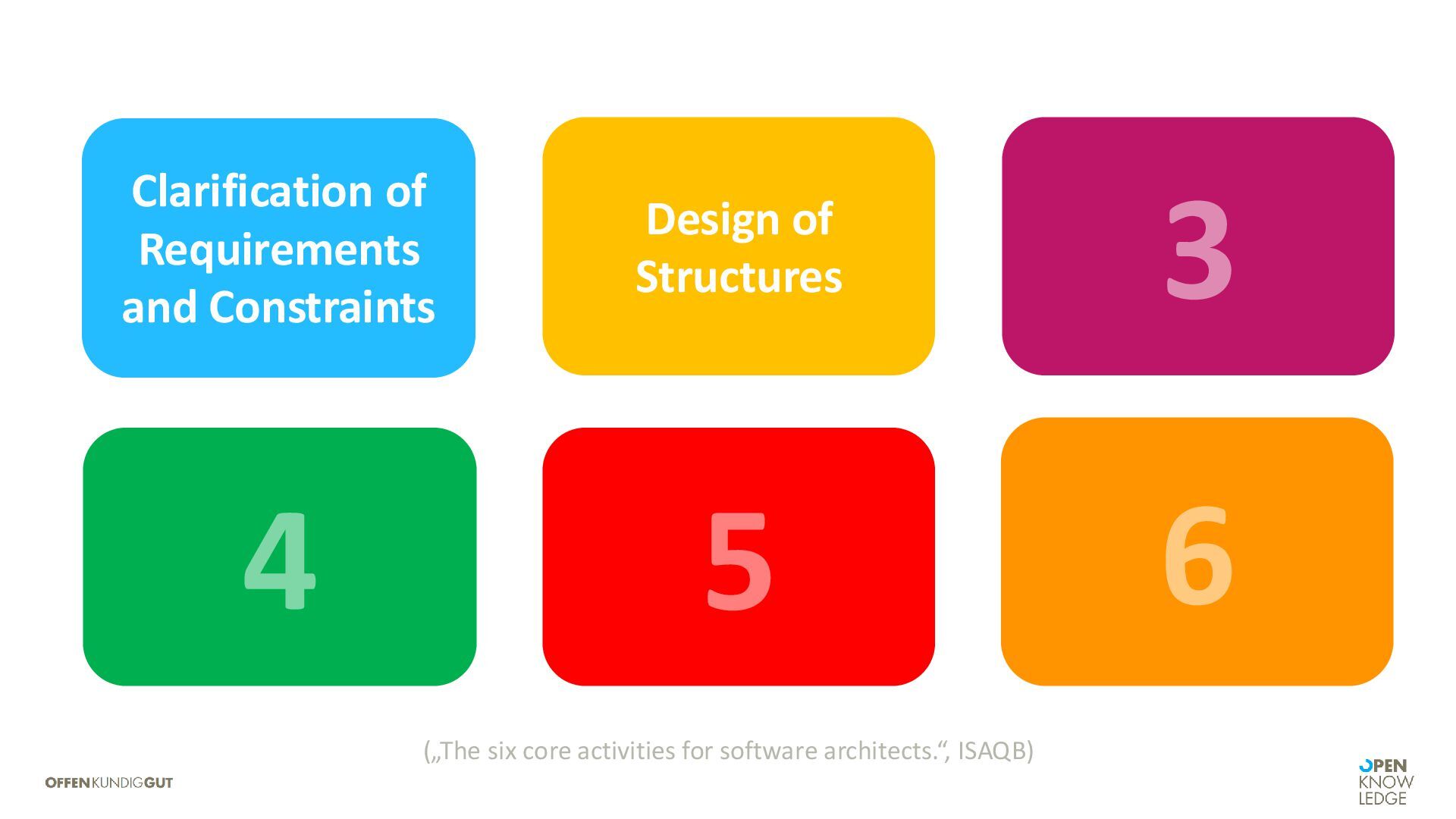 Clarification of Requirements and Constraints

Design of Structures

3

4

5

6

(„The six core activities for software architects.“, ISAQB)

OFFENKUNDIGGUT

OPEN KNOW LEDGE